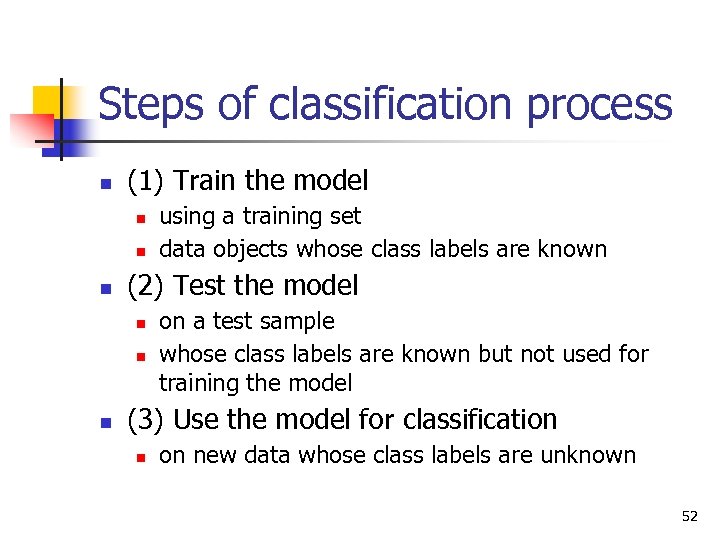 Steps of classification process

- (1) Train the model
  - using a training set
  - data objects whose class labels are known
- (2) Test the model
  - on a test sample
  - whose class labels are known but not used for training the model
- (3) Use the model for classification
  - on new data whose class labels are unknown

52